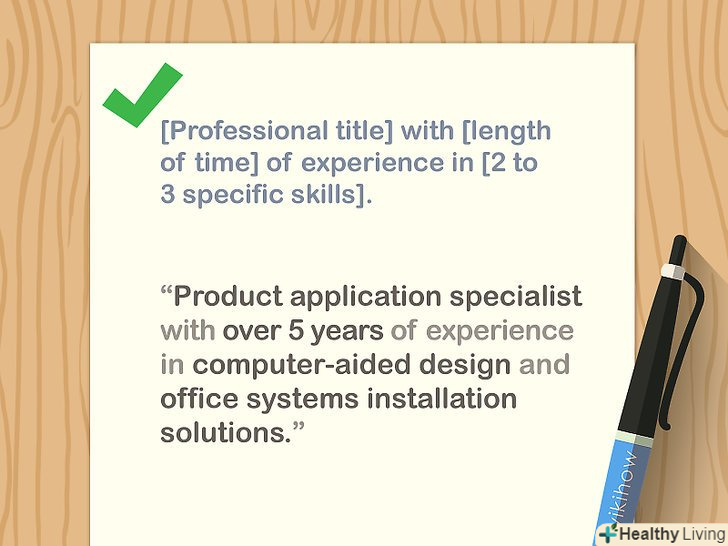 [Professional title] with [length of time] of experience in [2 to 3 specific skills].

“Product application specialist with over 5 years of experience in computer-aided design and office systems installation solutions.”

wikihow

Healthy Living